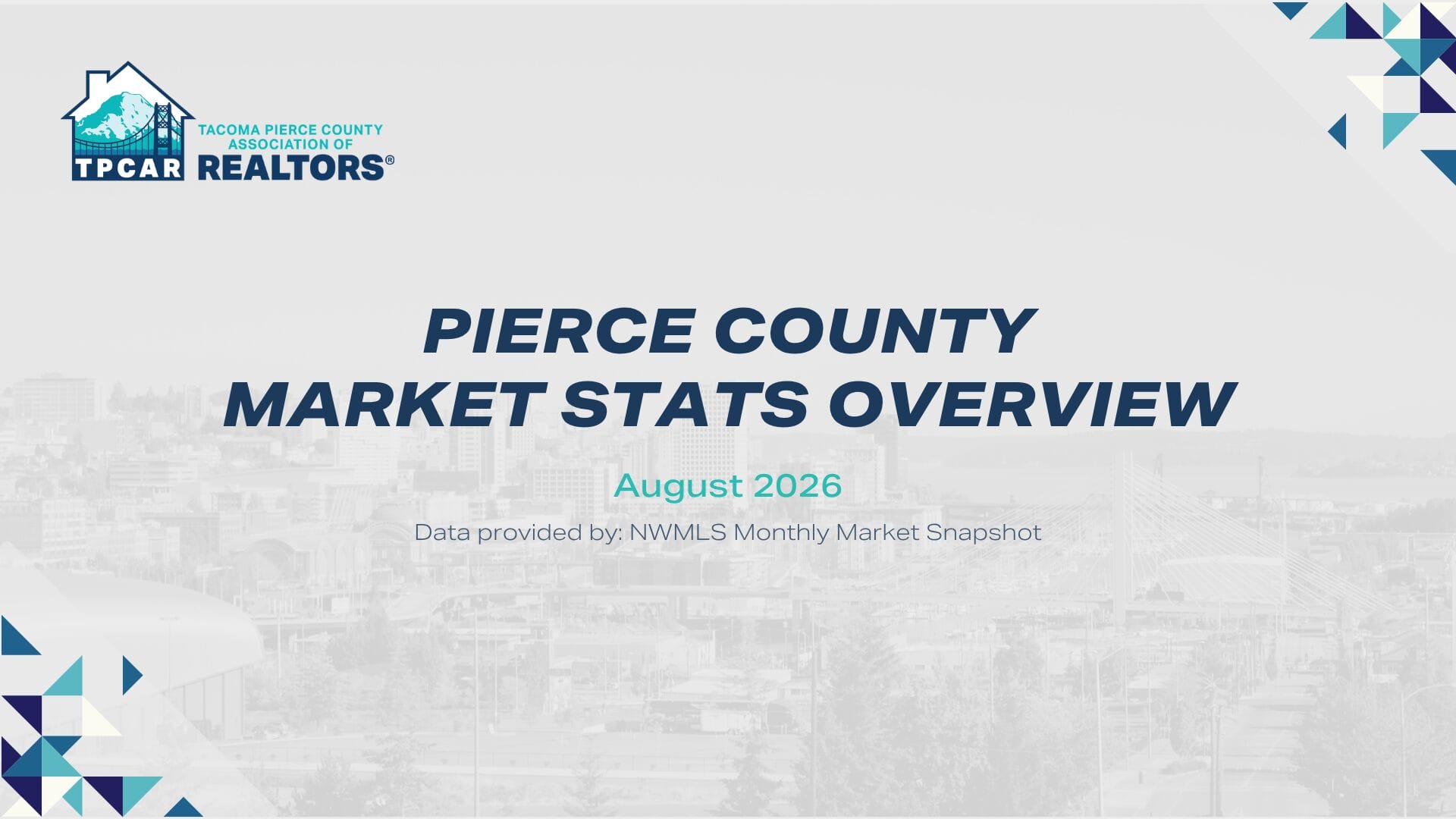 TPCAR TACOMA PIERCE COUNTY ASSOCIATION OF REALTORS®

PIERCE COUNTY
MARKET STATS OVERVIEW

August 2026

Data provided by: NWMLS Monthly Market Snapshot